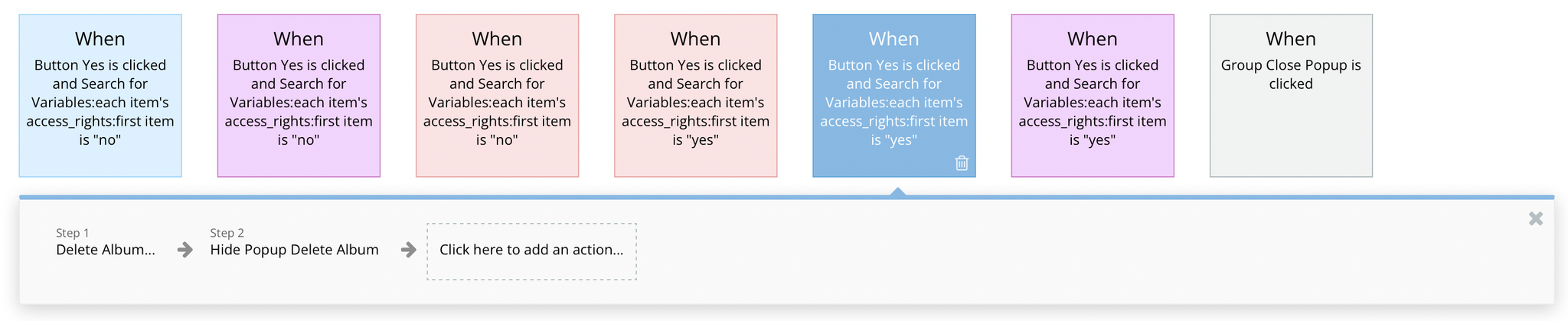 When
Button Yes is clicked and Search for Variables:each item's access_rights:first item is "no"

When
Button Yes is clicked and Search for Variables:each item's access_rights:first item is "no"

When
Button Yes is clicked and Search for Variables:each item's access_rights:first item is "no"

When
Button Yes is clicked and Search for Variables:each item's access_rights:first item is "yes"

When
Button Yes is clicked and Search for Variables:each item's access_rights:first item is "yes"

When
Button Yes is clicked and Search for Variables:each item's access_rights:first item is "yes"

When
Group Close Popup is clicked

Step 1
Delete Album...

Step 2
Hide Popup Delete Album

Click here to add an action...